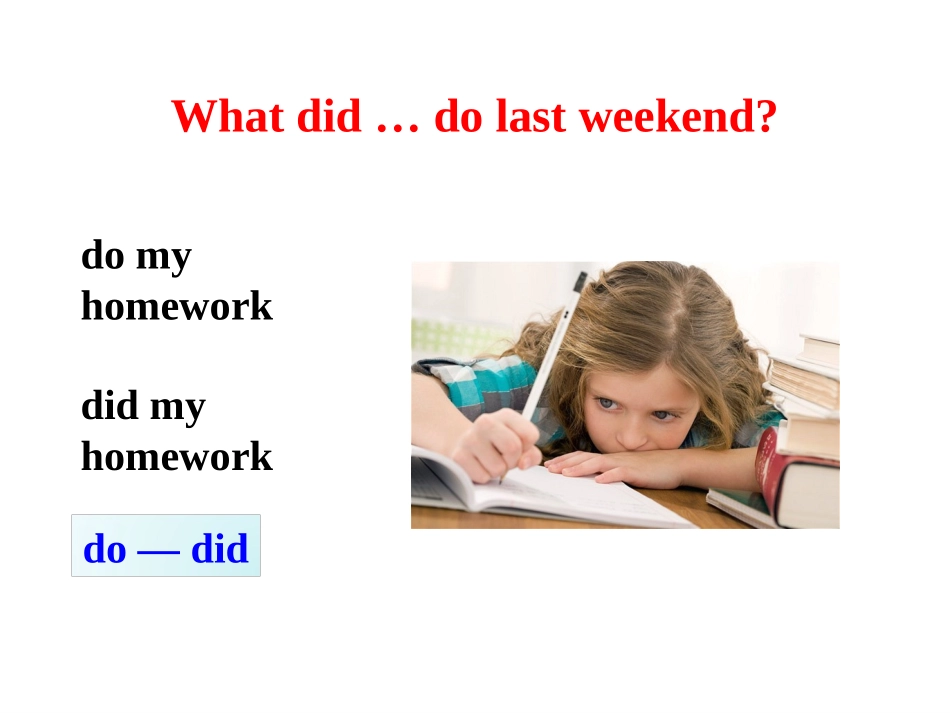 What did … do last weekend?

do my homework

did my homework

do — did